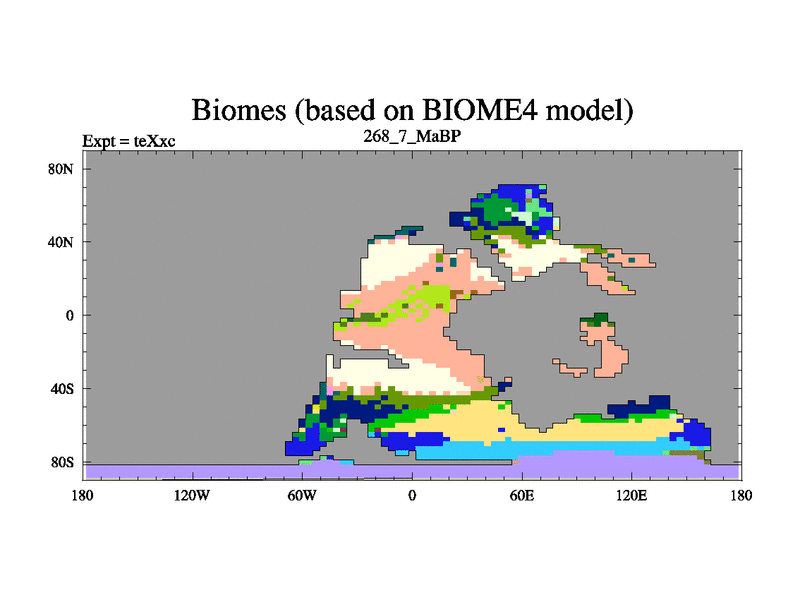 Biomes (based on BIOME4 model)

Expt = teXxc

268_7_MaBP

80N
40N
0
40S
80S

180
120W
60W
0
60E
120E
180